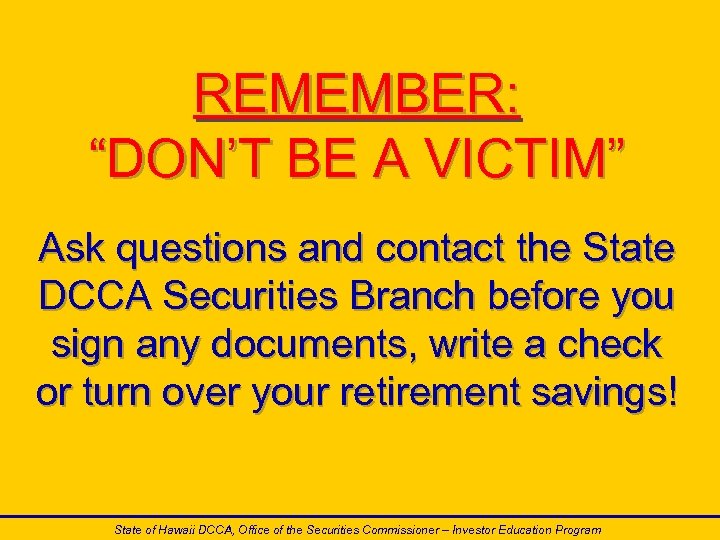 REMEMBER:
“DON’T BE A VICTIM”

Ask questions and contact the State DCCA Securities Branch before you sign any documents, write a check or turn over your retirement savings!

State of Hawaii DCCA, Office of the Securities Commissioner – Investor Education Program